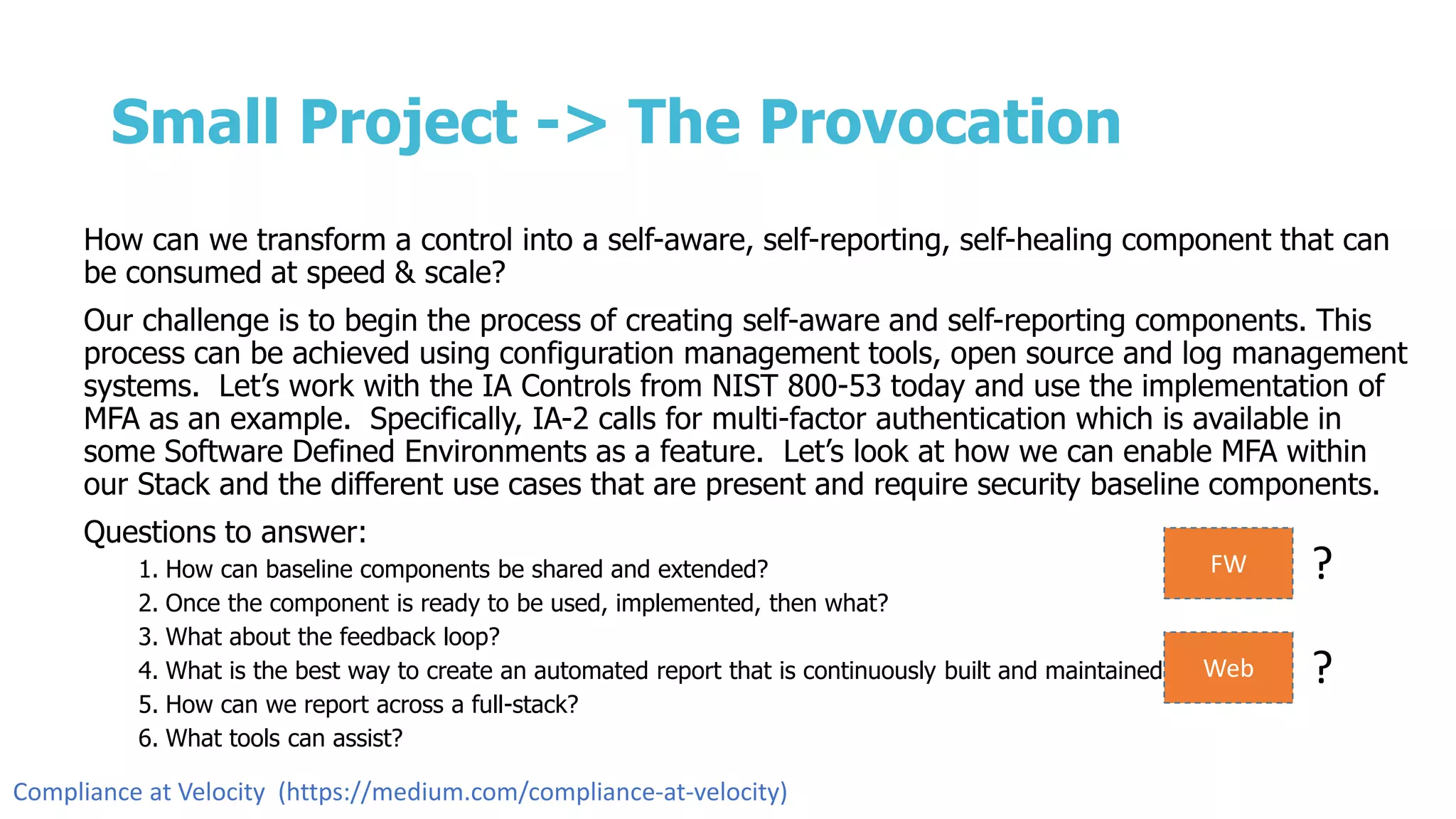 Small Project -> The Provocation

How can we transform a control into a self-aware, self-reporting, self-healing component that can be consumed at speed & scale?

Our challenge is to begin the process of creating self-aware and self-reporting components. This process can be achieved using configuration management tools, open source and log management systems. Let's work with the IA Controls from NIST 800-53 today and use the implementation of MFA as an example. Specifically, IA-2 calls for multi-factor authentication which is available in some Software Defined Environments as a feature. Let's look at how we can enable MFA within our Stack and the different use cases that are present and require security baseline components.

Questions to answer:
1. How can baseline components be shared and extended?
2. Once the component is ready to be used, implemented, then what?
3. What about the feedback loop?
4. What is the best way to create an automated report that is continuously built and maintained
5. How can we report across a full-stack?
6. What tools can assist?

FW ?

Web ?

Compliance at Velocity (https://medium.com/compliance-at-velocity)